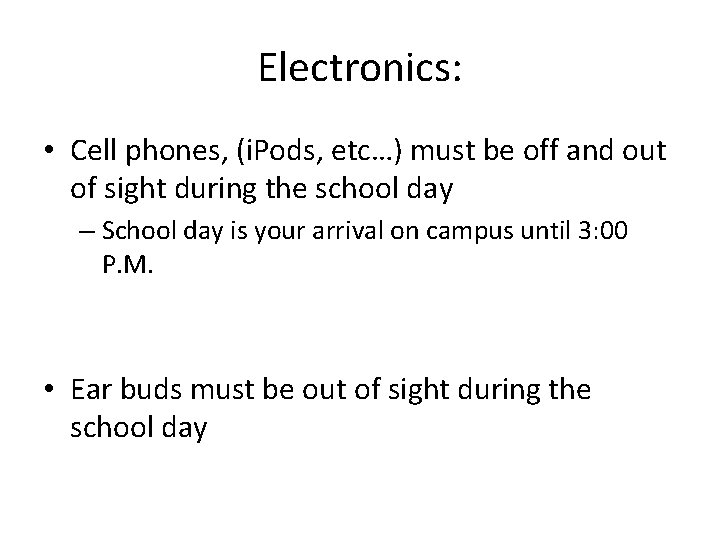 Electronics:

• Cell phones, (iPods, etc…) must be off and out of sight during the school day

– School day is your arrival on campus until 3:00 P.M.

• Ear buds must be out of sight during the school day